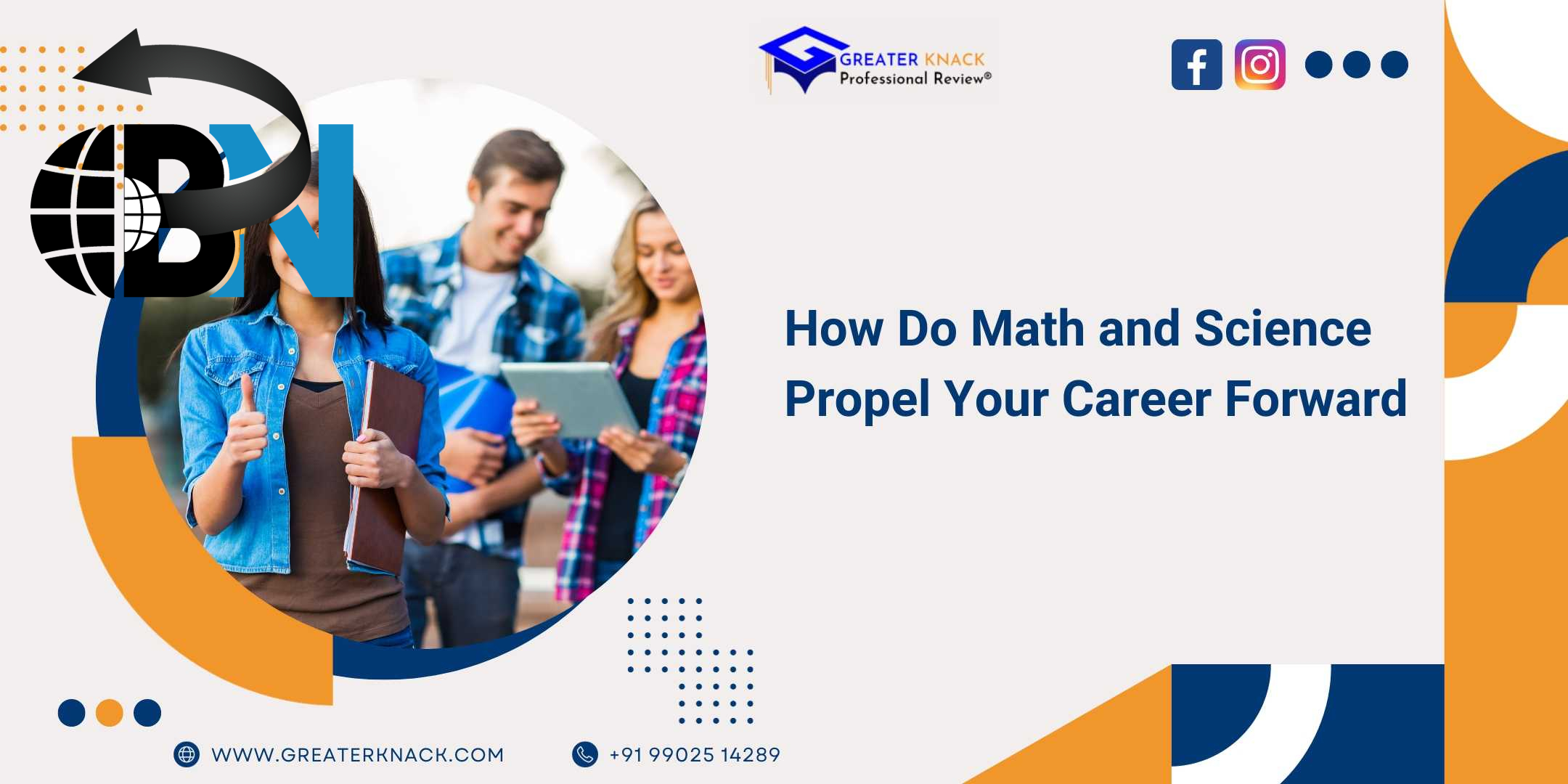 BN

GREATER KNACK
Professional Review®

How Do Math and Science Propel Your Career Forward

WWW.GREATERKNACK.COM

+91 99025 14289